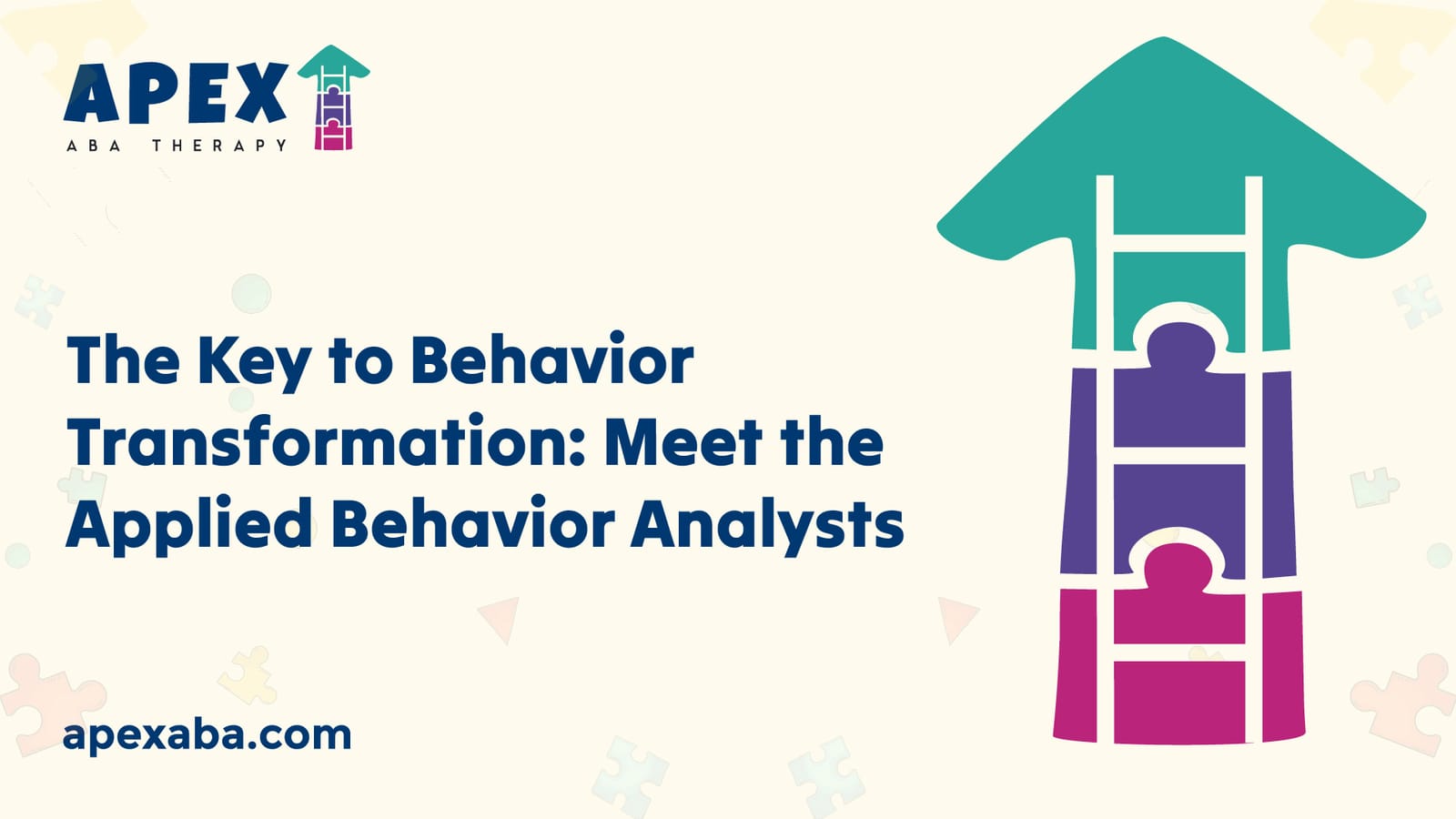 APEX
ABA THERAPY

The Key to Behavior Transformation: Meet the Applied Behavior Analysts

apexaba.com